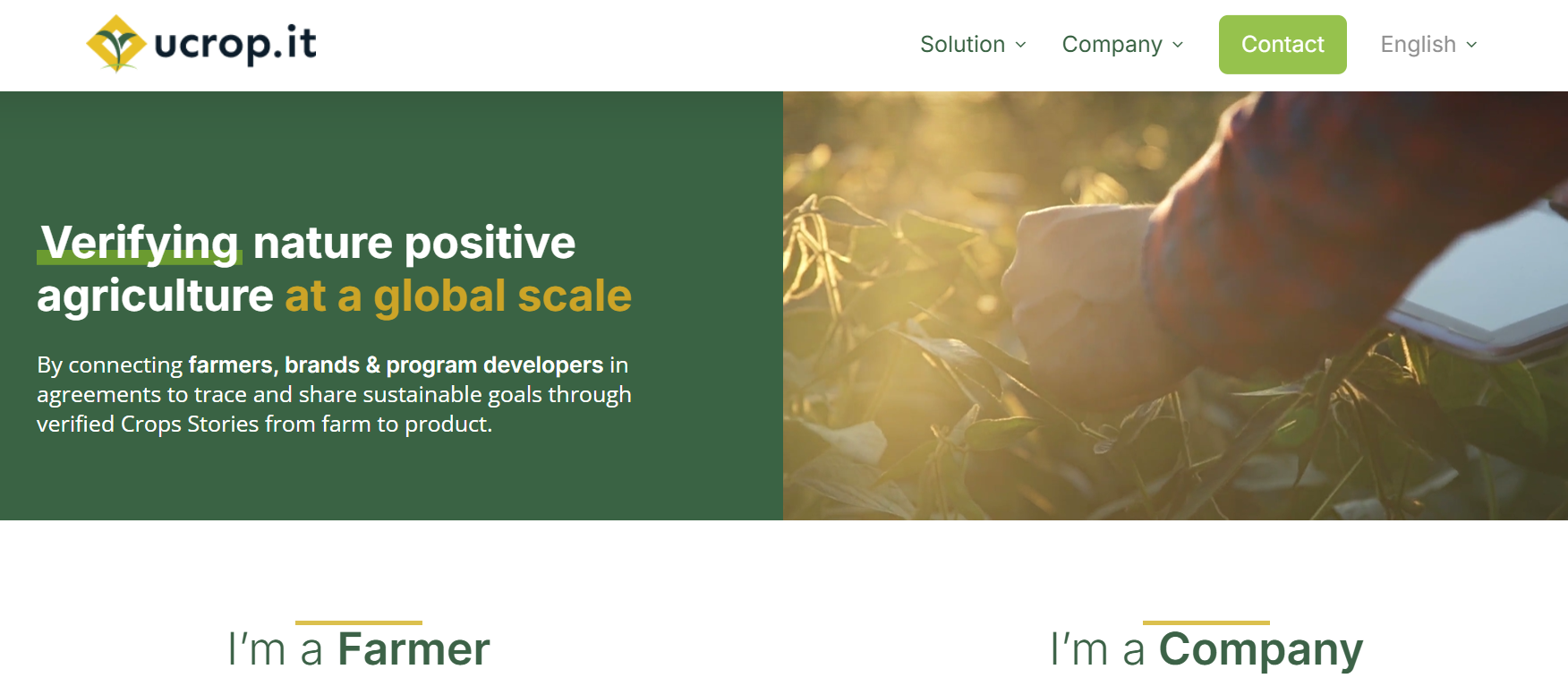 ucrop.it

Solution Company Contact English

Verifying nature positive agriculture at a global scale

By connecting farmers, brands & program developers in agreements to trace and share sustainable goals through verified Crops Stories from farm to product.

I'm a Farmer

I'm a Company